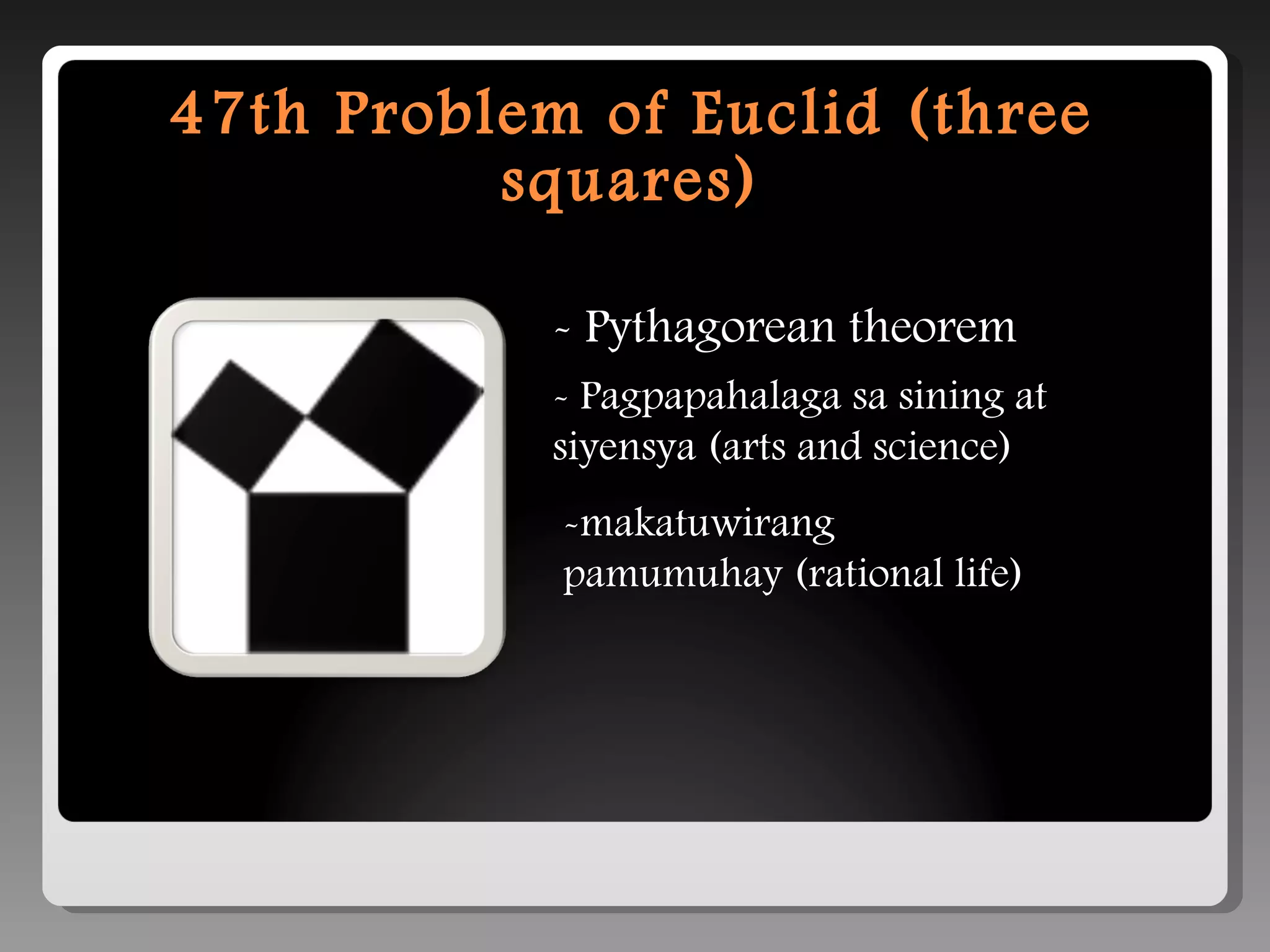 47th Problem of Euclid (three squares)

~ Pythagorean theorem

~ Pagpapahalaga sa sining at siyensya (arts and science)

~makatuwirang pamumuhay (rational life)